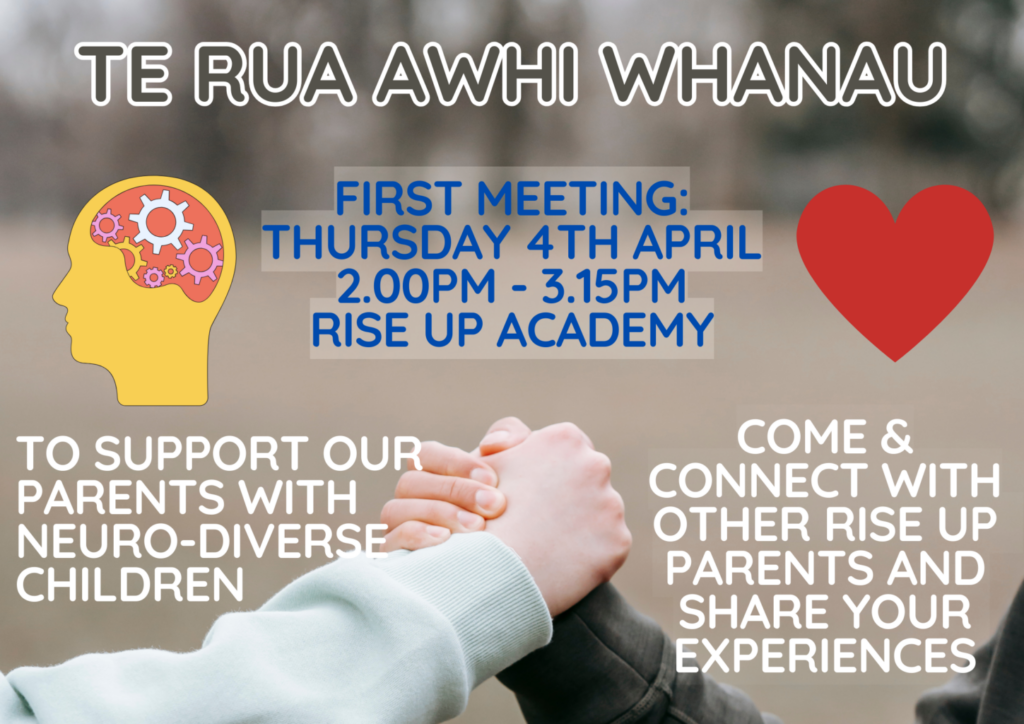 TE RUA AWHI WHANAU

FIRST MEETING:
THURSDAY 4TH APRIL
2.00PM - 3.15PM
RISE UP ACADEMY

TO SUPPORT OUR PARENTS WITH NEURO-DIVERSE CHILDREN

COME & CONNECT WITH OTHER RISE UP PARENTS AND SHARE YOUR EXPERIENCES